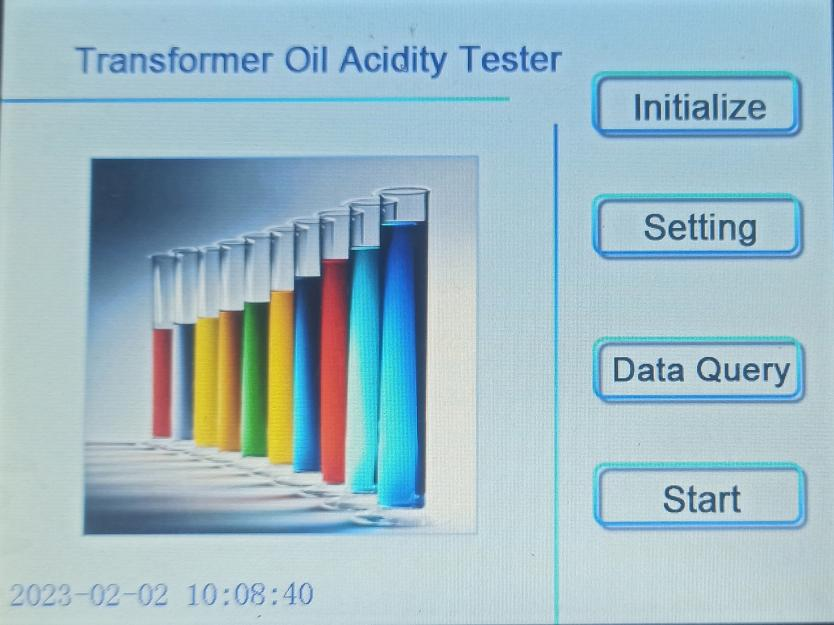 Transformer Oil Acidity Tester

Initialize

Setting

Data Query

Start

2023-02-02 10:08:40